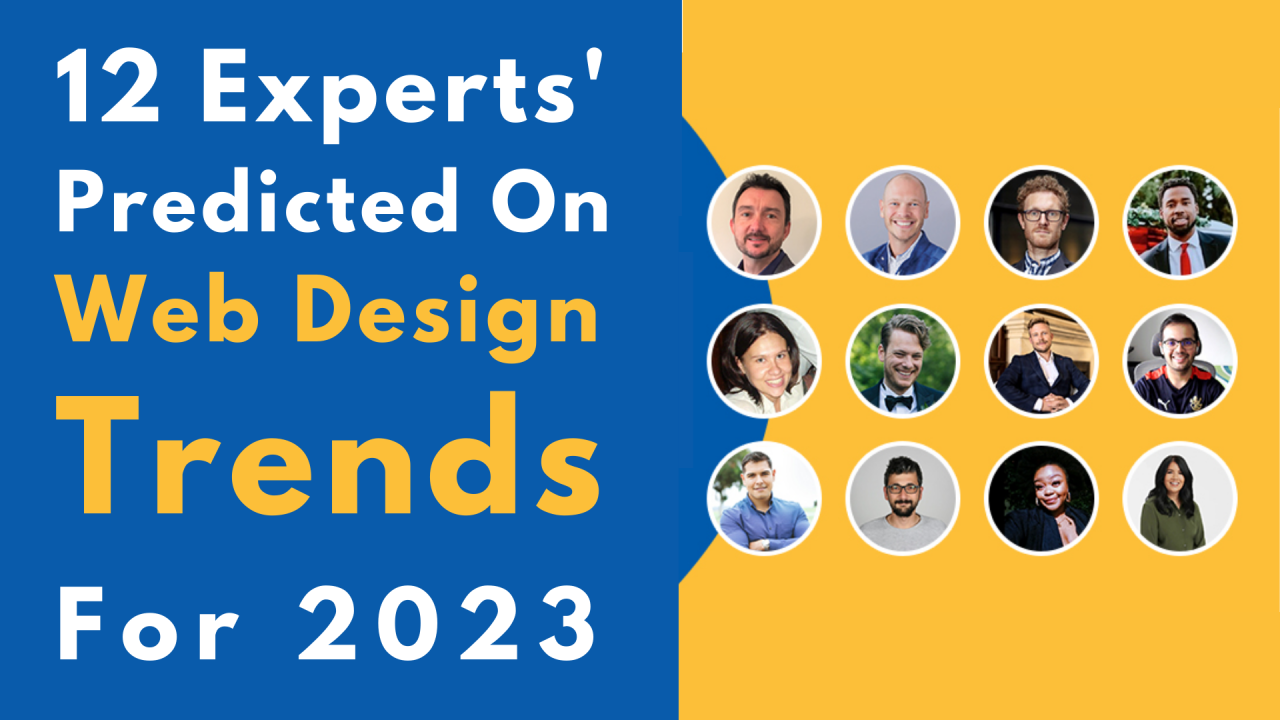 12 Experts' Predicted On Web Design Trends For 2023